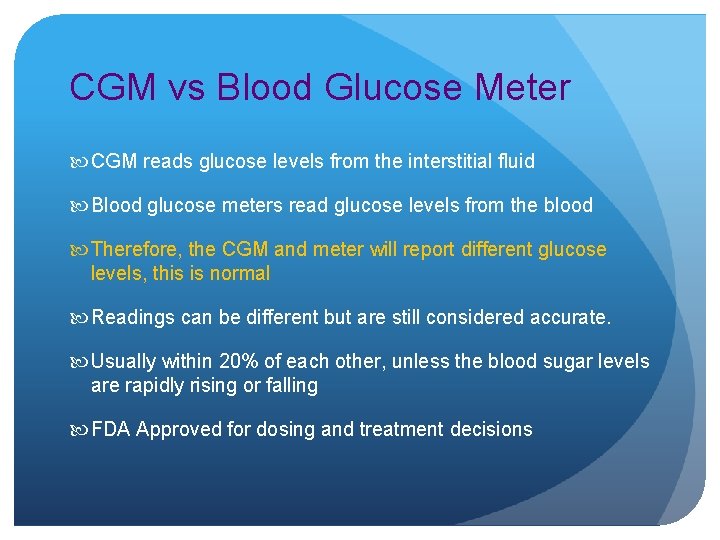 CGM vs Blood Glucose Meter

CGM reads glucose levels from the interstitial fluid

Blood glucose meters read glucose levels from the blood

Therefore, the CGM and meter will report different glucose levels, this is normal

Readings can be different but are still considered accurate.

Usually within 20% of each other, unless the blood sugar levels are rapidly rising or falling

FDA Approved for dosing and treatment decisions